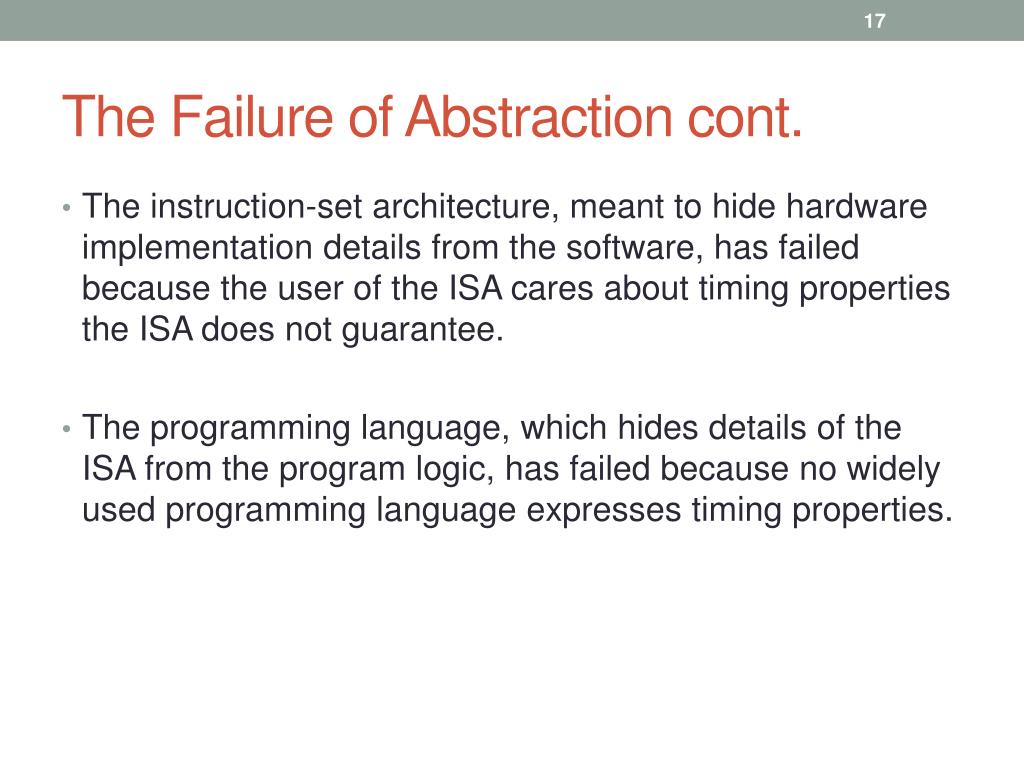 17

The Failure of Abstraction cont.

• The instruction-set architecture, meant to hide hardware implementation details from the software, has failed because the user of the ISA cares about timing properties the ISA does not guarantee.

• The programming language, which hides details of the ISA from the program logic, has failed because no widely used programming language expresses timing properties.